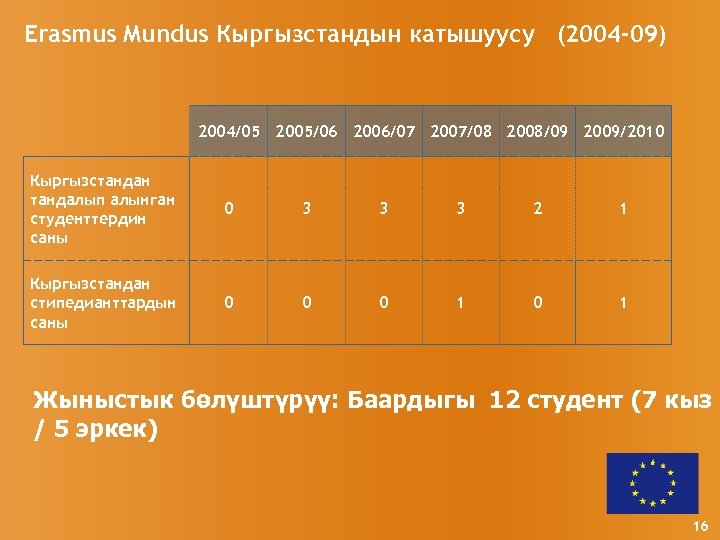 Erasmus Mundus Кыргызстандын катышуусу (2004-09)

| | 2004/05 | 2005/06 | 2006/07 | 2007/08 | 2008/09 | 2009/2010 |
|---|---|---|---|---|---|---|
| Кыргызстандан тандалып алынган студенттердин саны | 0 | 3 | 3 | 3 | 2 | 1 |
| Кыргызстандан стипедианттардын саны | 0 | 0 | 0 | 1 | 0 | 1 |

Жыныстык бөлүштүрүү: Баардыгы 12 студент (7 кыз / 5 эркек)

16